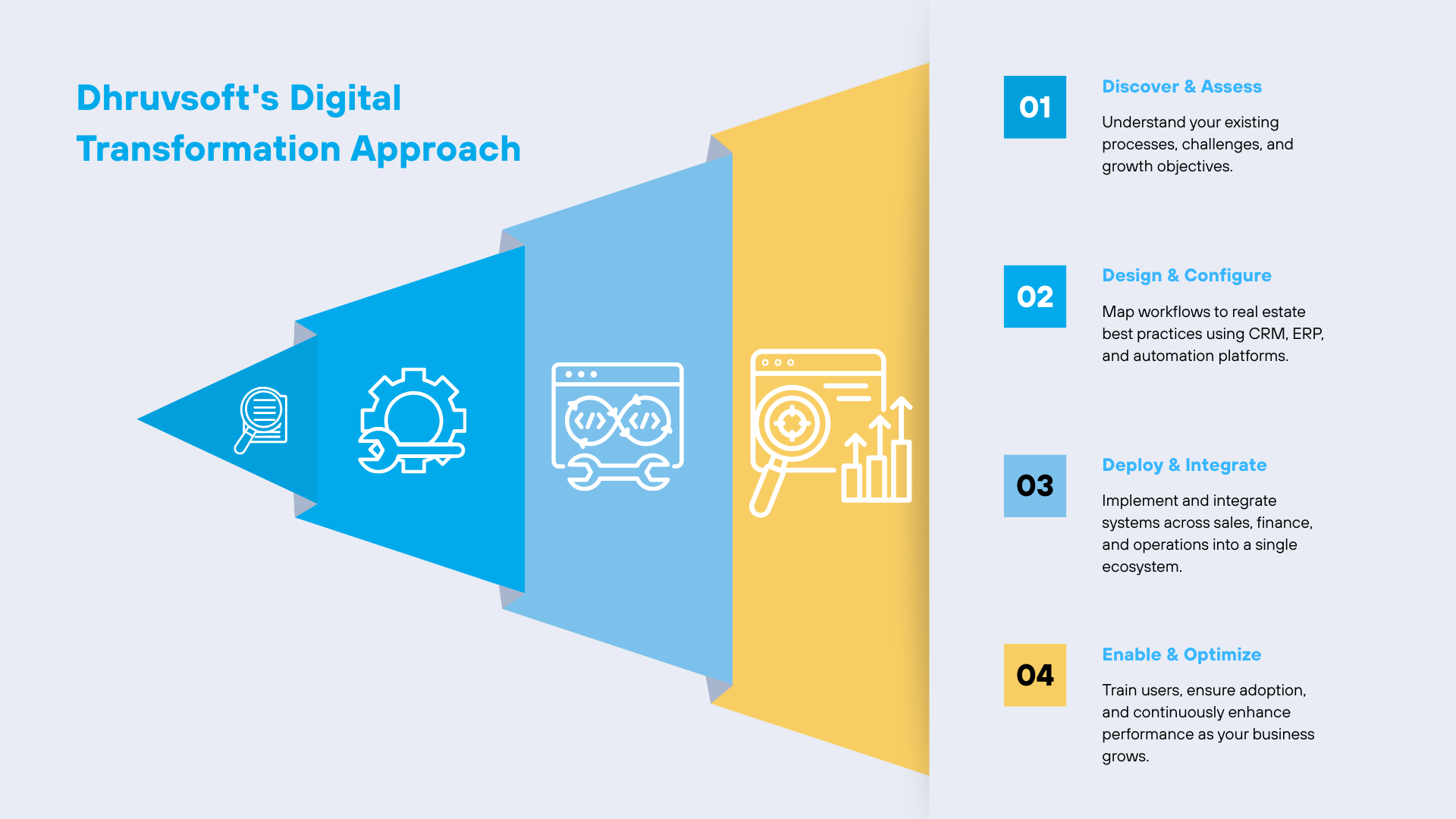 Dhruvsoft's Digital Transformation Approach

01
Discover & Assess
Understand your existing processes, challenges, and growth objectives.

02
Design & Configure
Map workflows to real estate best practices using CRM, ERP, and automation platforms.

03
Deploy & Integrate
Implement and integrate systems across sales, finance, and operations into a single ecosystem.

04
Enable & Optimize
Train users, ensure adoption, and continuously enhance performance as your business grows.